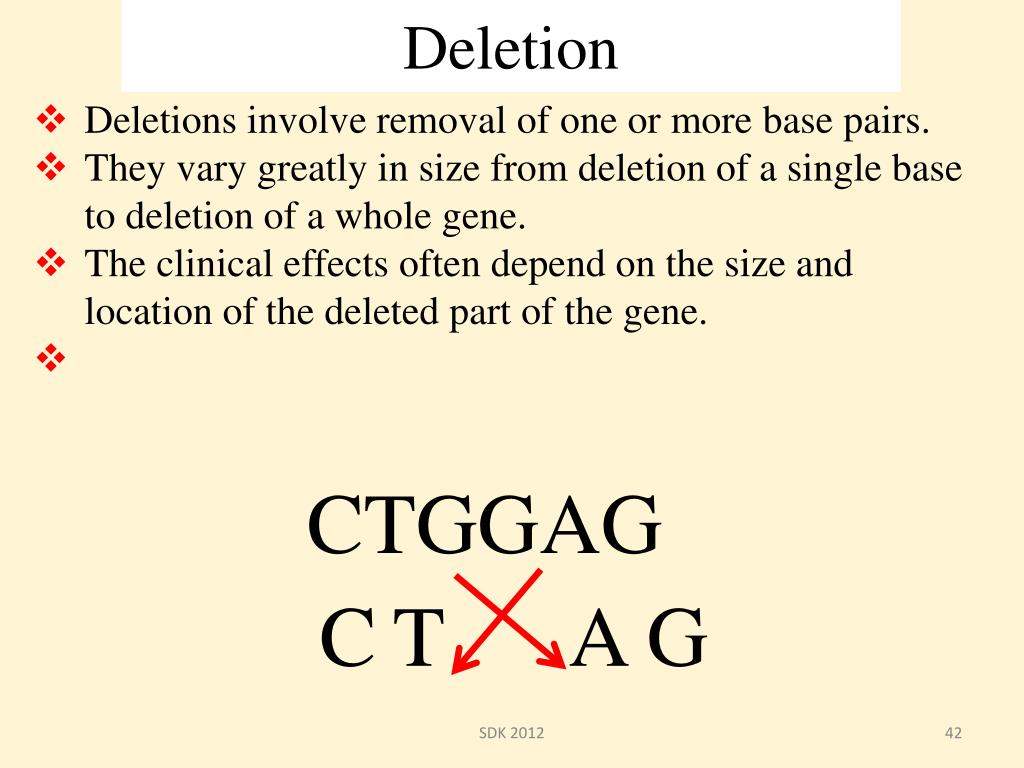 Deletion

❖ Deletions involve removal of one or more base pairs.
❖ They vary greatly in size from deletion of a single base to deletion of a whole gene.
❖ The clinical effects often depend on the size and location of the deleted part of the gene.
❖

CTGGAG
C T A G

SDK 2012

42